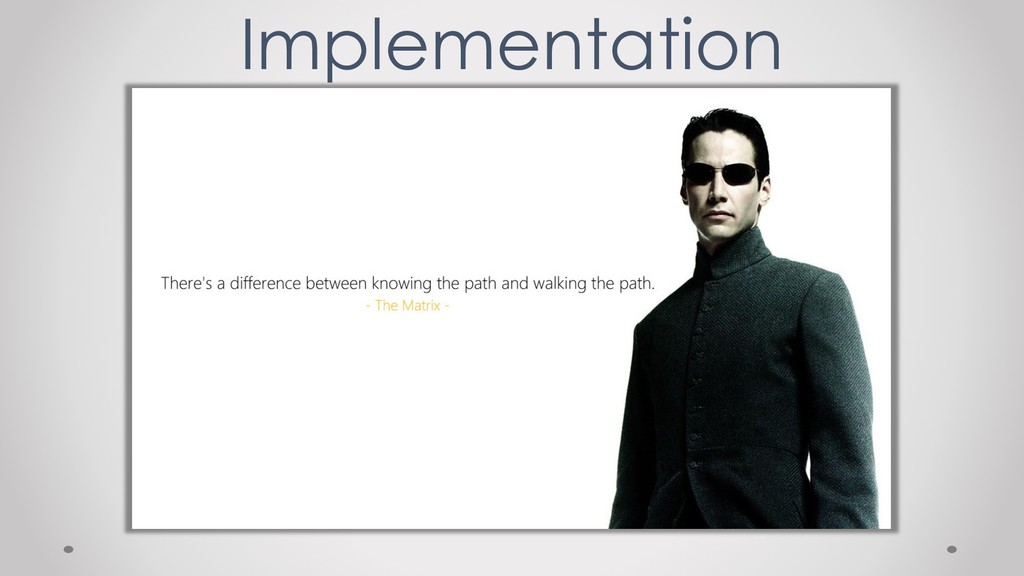 Implementation

There's a difference between knowing the path and walking the path.
- The Matrix -